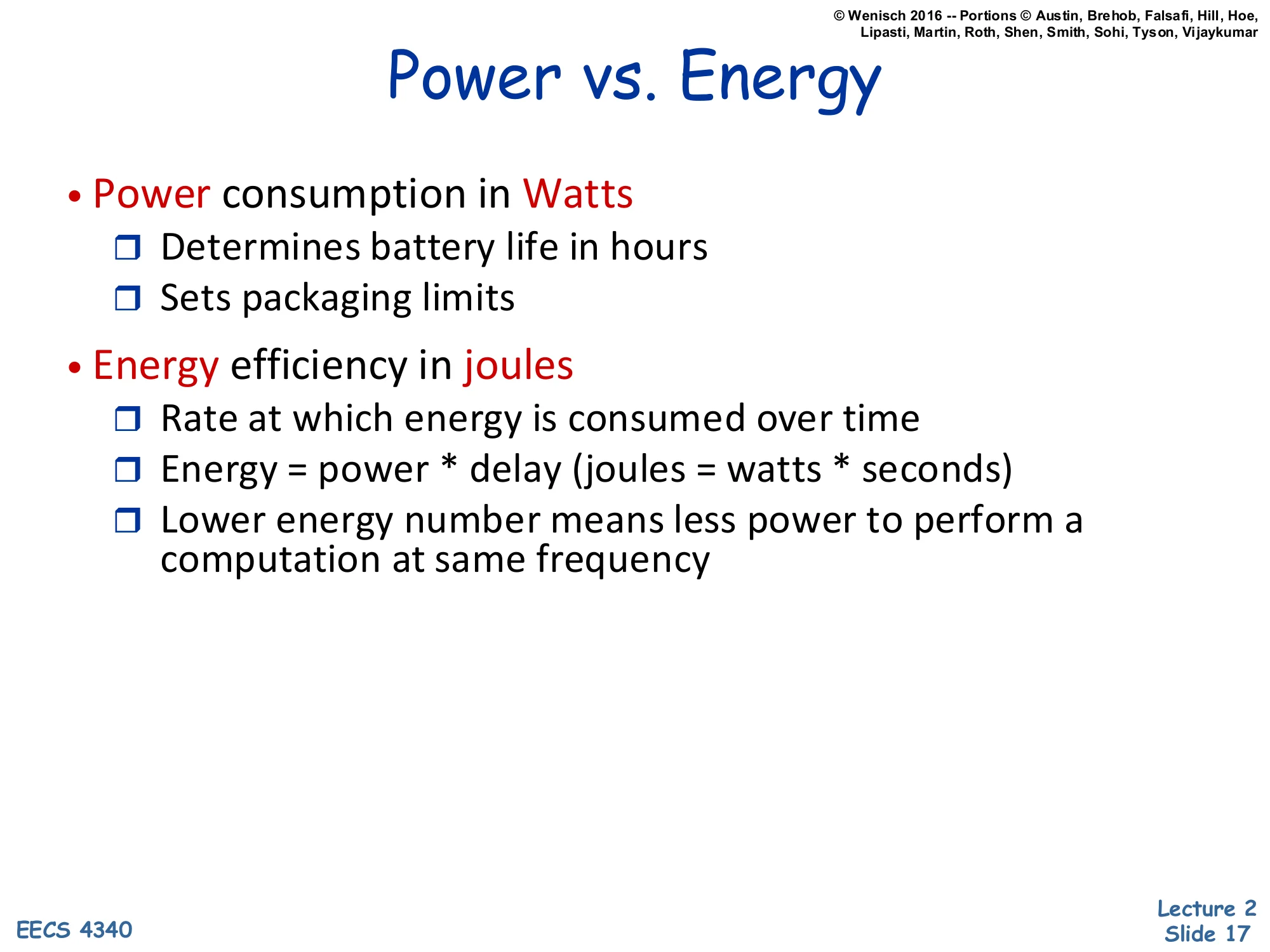 © Wenisch 2016 -- Portions © Austin, Brehob, Falsafi, Hill, Hoe, Lipasti, Martin, Roth, Shen, Smith, Sohi, Tyson, Vijaykumar

Power vs. Energy

• Power consumption in Watts
❒ Determines battery life in hours
❒ Sets packaging limits

• Energy efficiency in joules
❒ Rate at which energy is consumed over time
❒ Energy = power * delay (joules = watts * seconds)
❒ Lower energy number means less power to perform a computation at same frequency

EECS 4340

Lecture 2
Slide 17